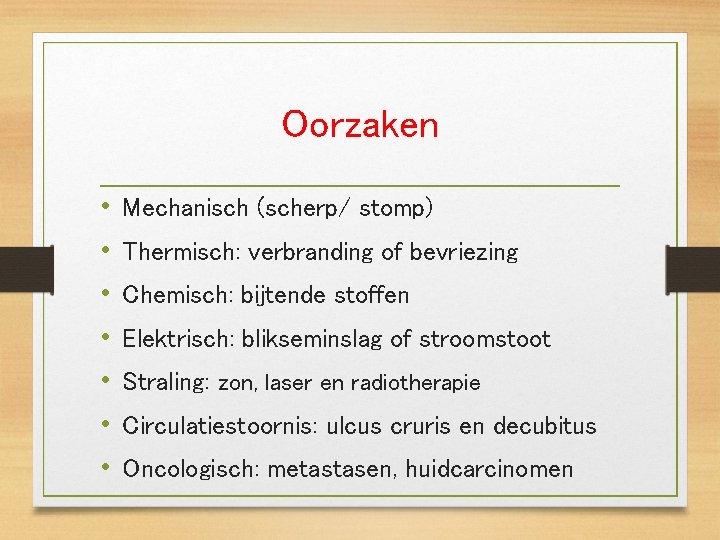 Oorzaken

• Mechanisch (scherp/ stomp)
• Thermisch: verbranding of bevriezing
• Chemisch: bijtende stoffen
• Elektrisch: blikseminslag of stroomstoot
• Straling: zon, laser en radiotherapie
• Circulatiestoornis: ulcus cruris en decubitus
• Oncologisch: metastasen, huidcarcinomen